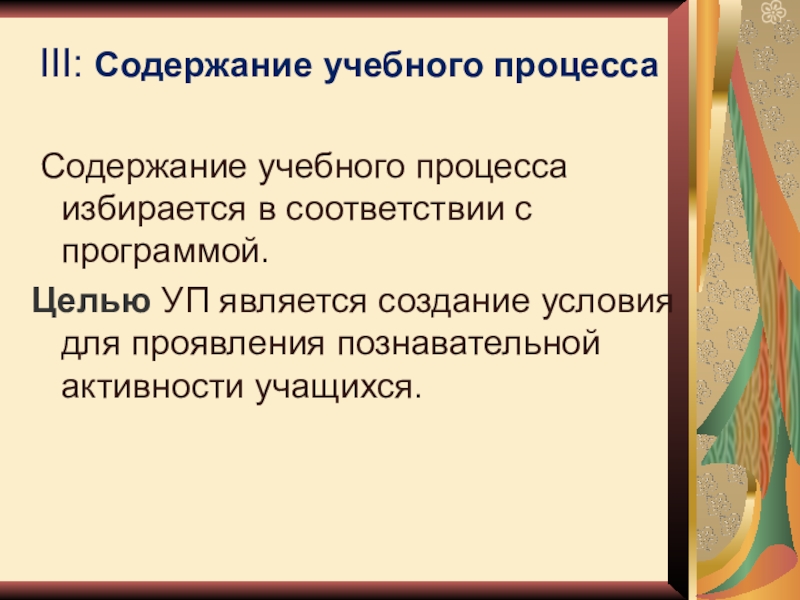 III: Содержание учебного процесса

Содержание учебного процесса избирается в соответствии с программой.

Целью УП является создание условия для проявления познавательной активности учащихся.